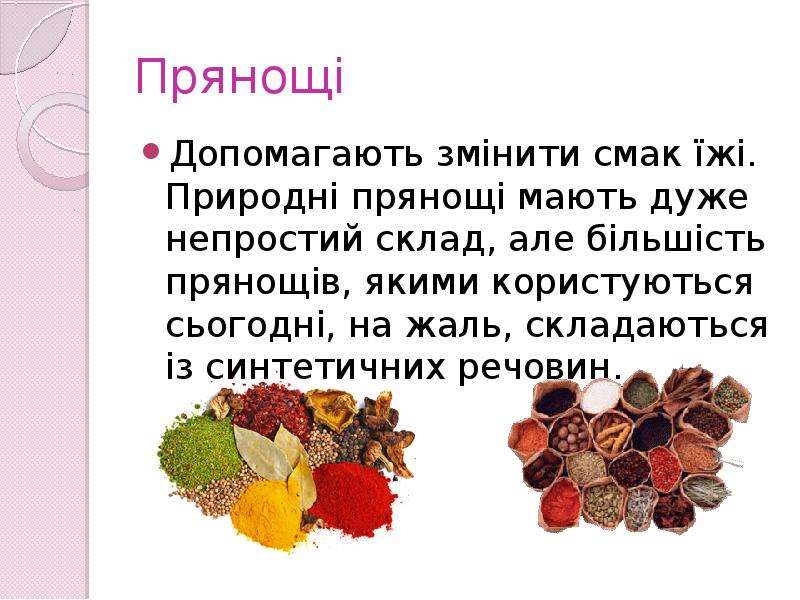 Прянощі

• Допомагають змінити смак їжі. Природні прянощі мають дуже непростий склад, але більшість прянощів, якими користуються сьогодні, на жаль, складаються із синтетичних речовин.